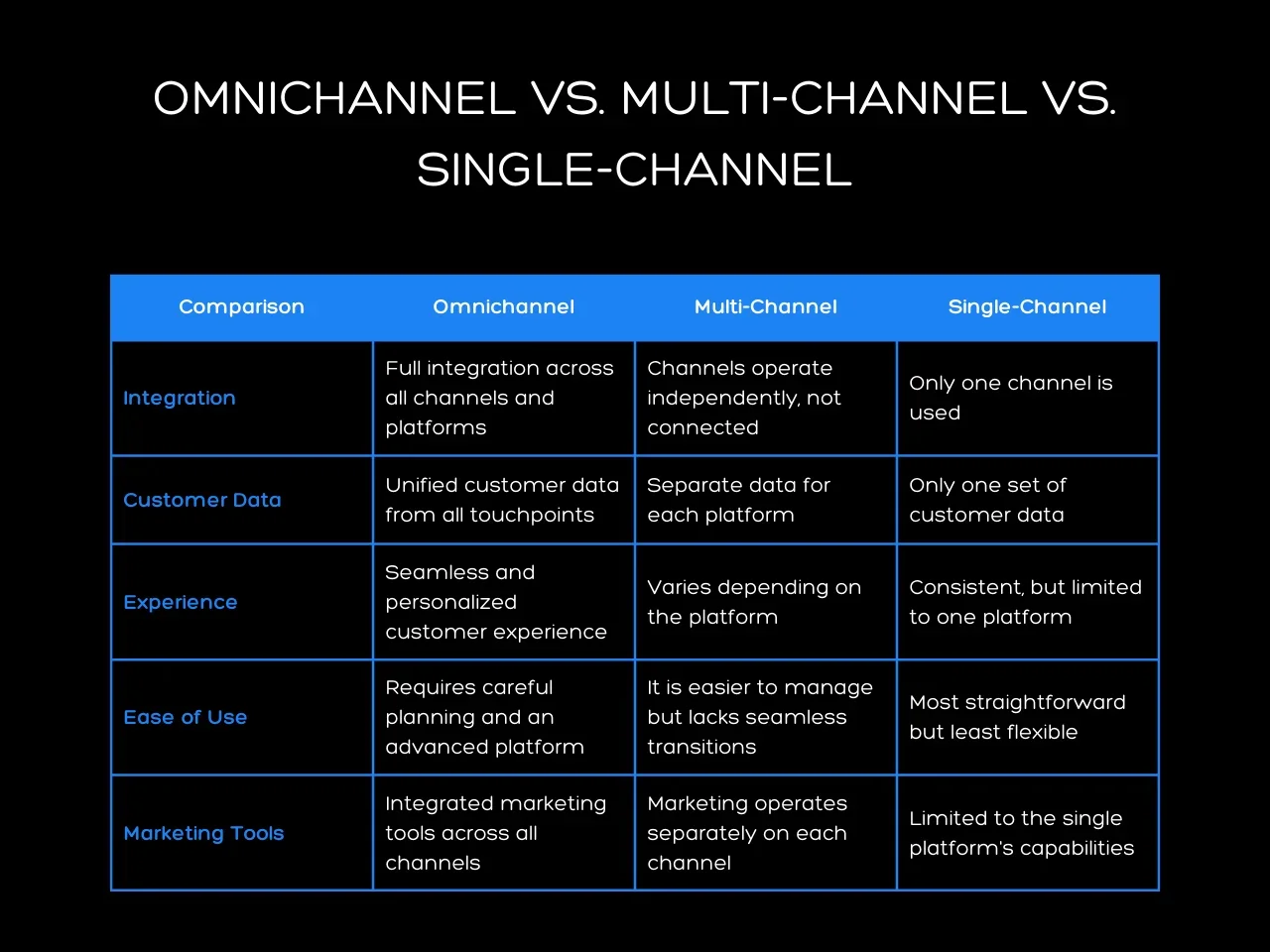 OMNICHANNEL VS. MULTI-CHANNEL VS. SINGLE-CHANNEL

| Comparison | Omnichannel | Multi-Channel | Single-Channel |
|---|---|---|---|
| Integration | Full integration across all channels and platforms | Channels operate independently, not connected | Only one channel is used |
| Customer Data | Unified customer data from all touchpoints | Separate data for each platform | Only one set of customer data |
| Experience | Seamless and personalized customer experience | Varies depending on the platform | Consistent, but limited to one platform |
| Ease of Use | Requires careful planning and an advanced platform | It is easier to manage but lacks seamless transitions | Most straightforward but least flexible |
| Marketing Tools | Integrated marketing tools across all channels | Marketing operates separately on each channel | Limited to the single platform's capabilities |